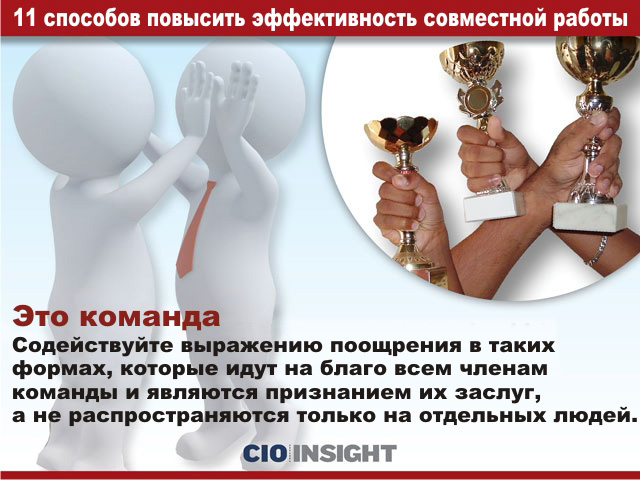 11 способов повысить эффективность совместной работы

Это команда

Содействуйте выражению поощрения в таких формах, которые идут на благо всем членам команды и являются признанием их заслуг, а не распространяются только на отдельных людей.

CIO INSIGHT